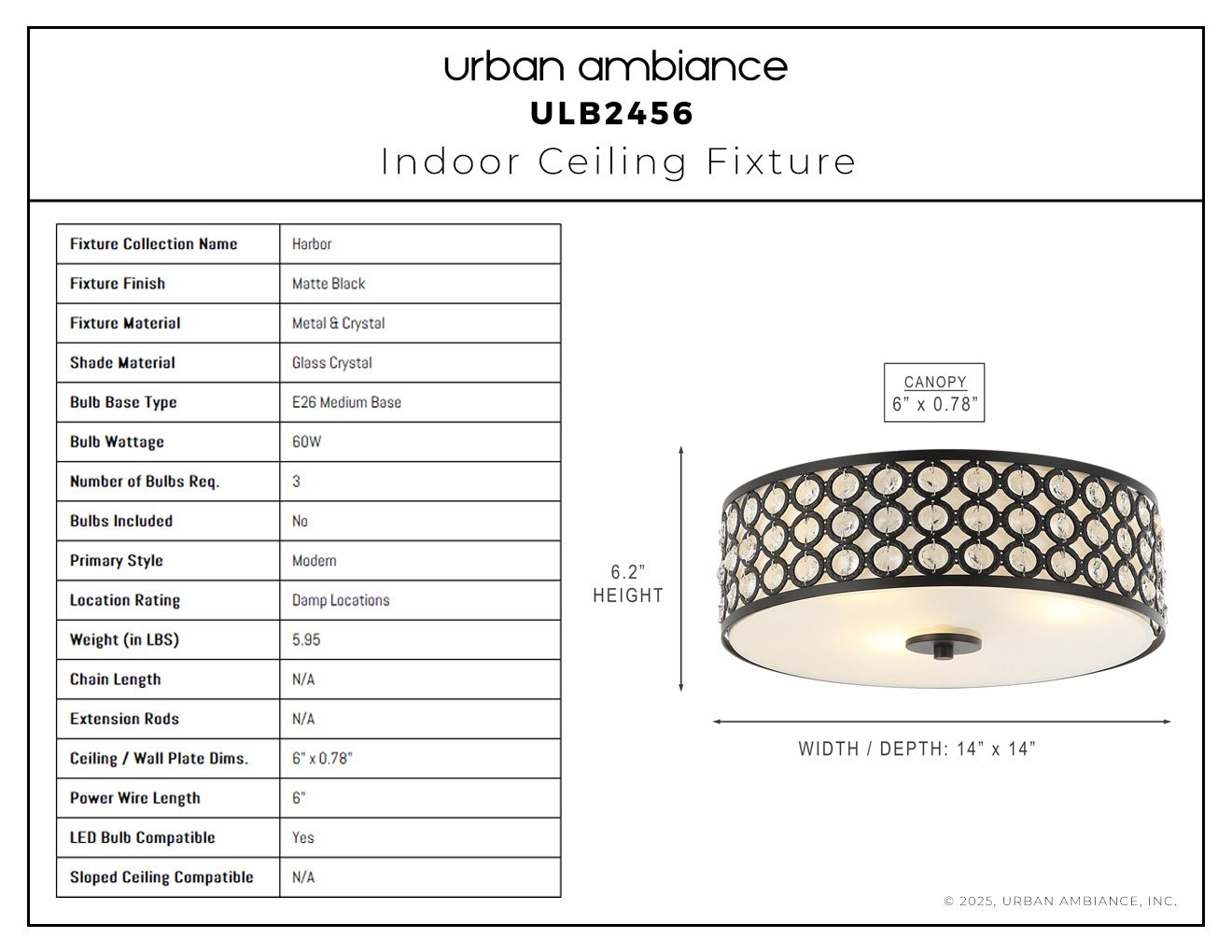 urban ambiance
ULB2456
Indoor Ceiling Fixture

| Fixture Collection Name | Harbor |
|---|---|
| Fixture Finish | Matte Black |
| Fixture Material | Metal & Crystal |
| Shade Material | Glass Crystal |
| Bulb Base Type | E26 Medium Base |
| Bulb Wattage | 60W |
| Number of Bulbs Req. | 3 |
| Bulbs Included | No |
| Primary Style | Modern |
| Location Rating | Damp Locations |
| Weight (in LBS) | 5.95 |
| Chain Length | N/A |
| Extension Rods | N/A |
| Ceiling / Wall Plate Dims. | 6" x 0.78" |
| Power Wire Length | 6" |
| LED Bulb Compatible | Yes |
| Sloped Ceiling Compatible | N/A |

CANOPY
6" x 0.78"

6.2"
HEIGHT

WIDTH / DEPTH: 14" x 14"

© 2025, URBAN AMBIANCE, INC.